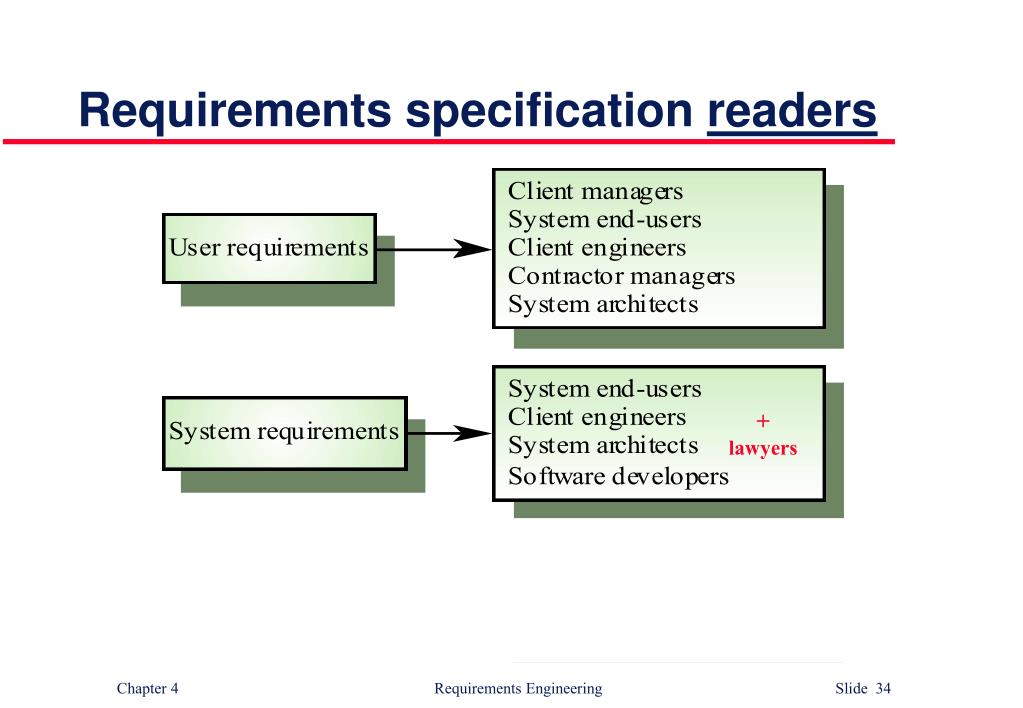 Requirements specification readers

User requirements

Client managers
System end-users
Client engineers
Contractor managers
System architects

System requirements

System end-users
Client engineers
System architects
Software developers

+
lawyers

Chapter 4    Requirements Engineering    Slide 34